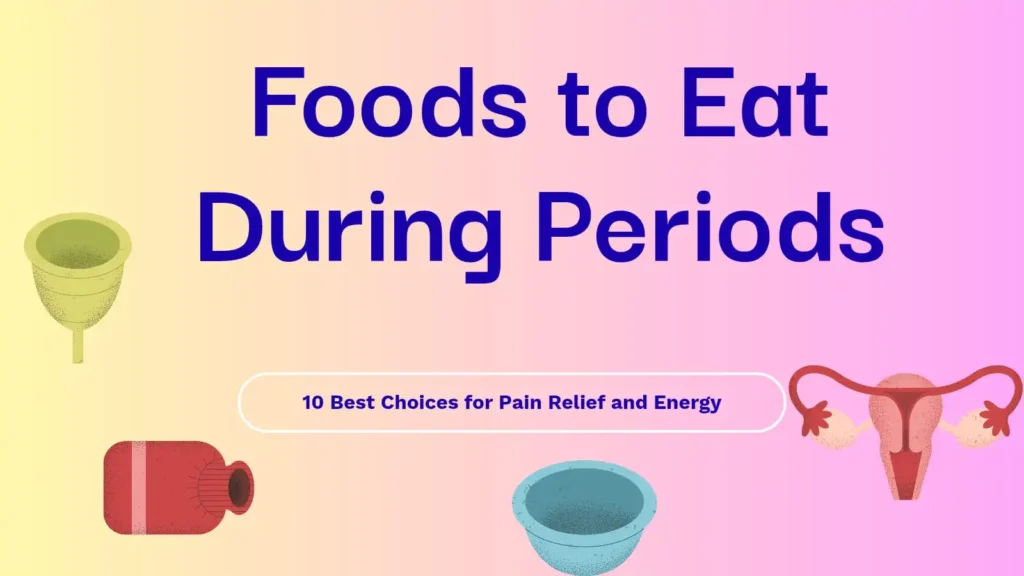 Foods to Eat During Periods

10 Best Choices for Pain Relief and Energy